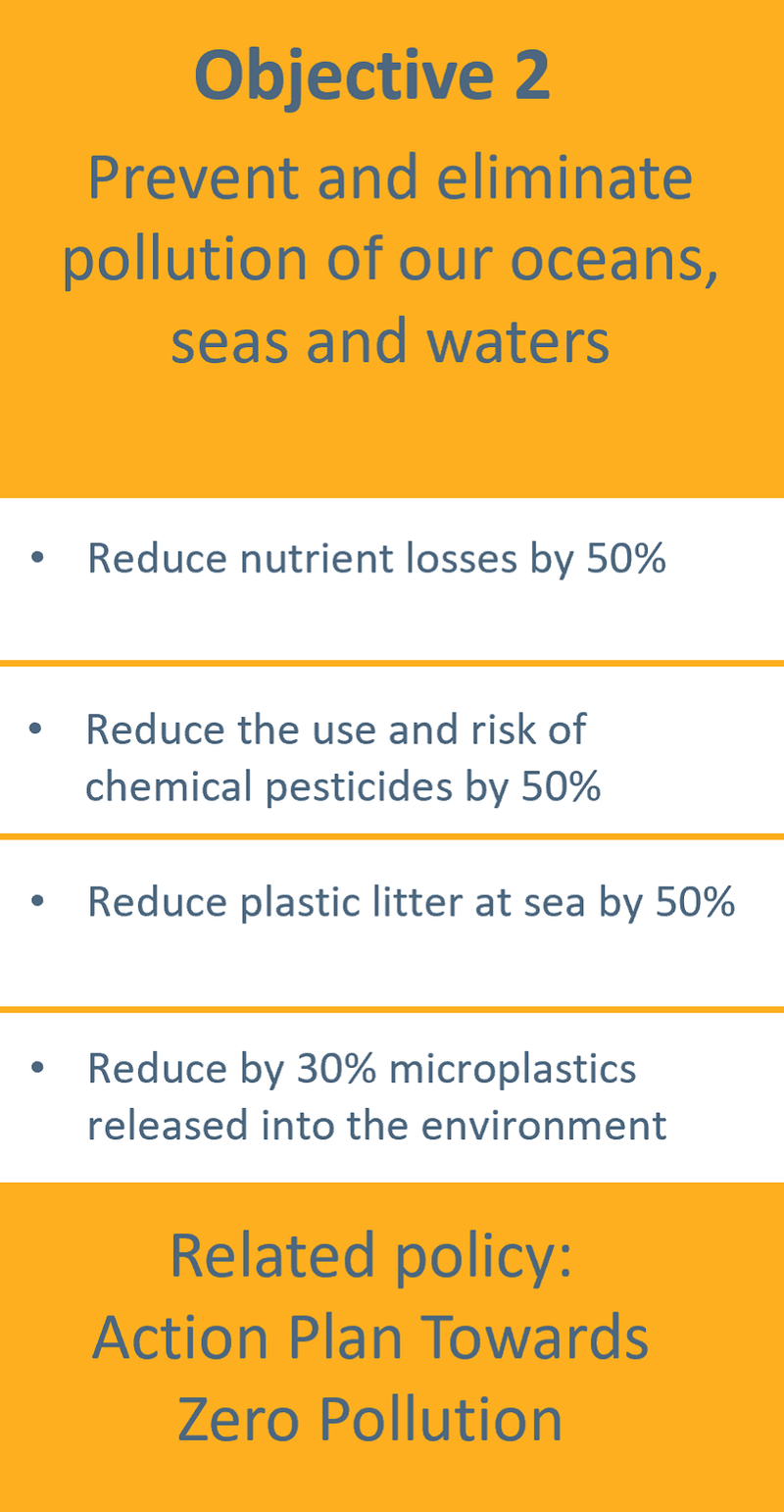 Objective 2

Prevent and eliminate pollution of our oceans, seas and waters

• Reduce nutrient losses by 50%

• Reduce the use and risk of chemical pesticides by 50%

• Reduce plastic litter at sea by 50%

• Reduce by 30% microplastics released into the environment

Related policy: Action Plan Towards Zero Pollution